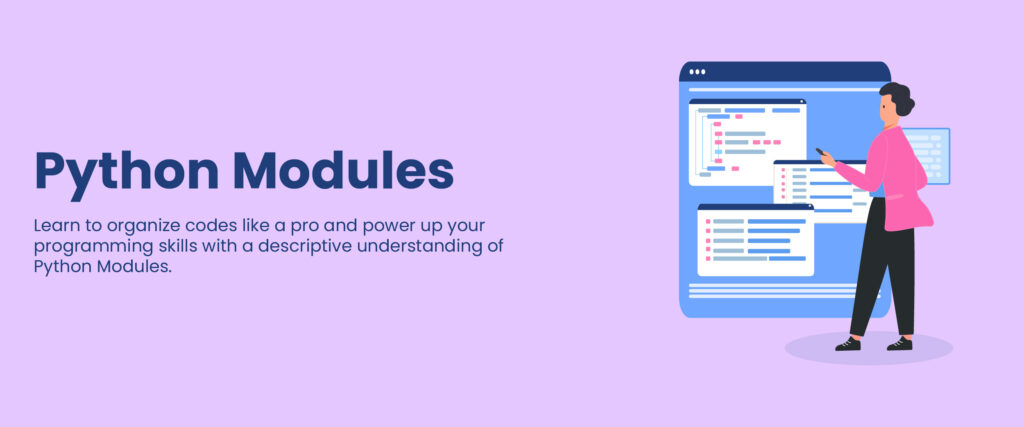 Python Modules

Learn to organize codes like a pro and power up your programming skills with a descriptive understanding of Python Modules.